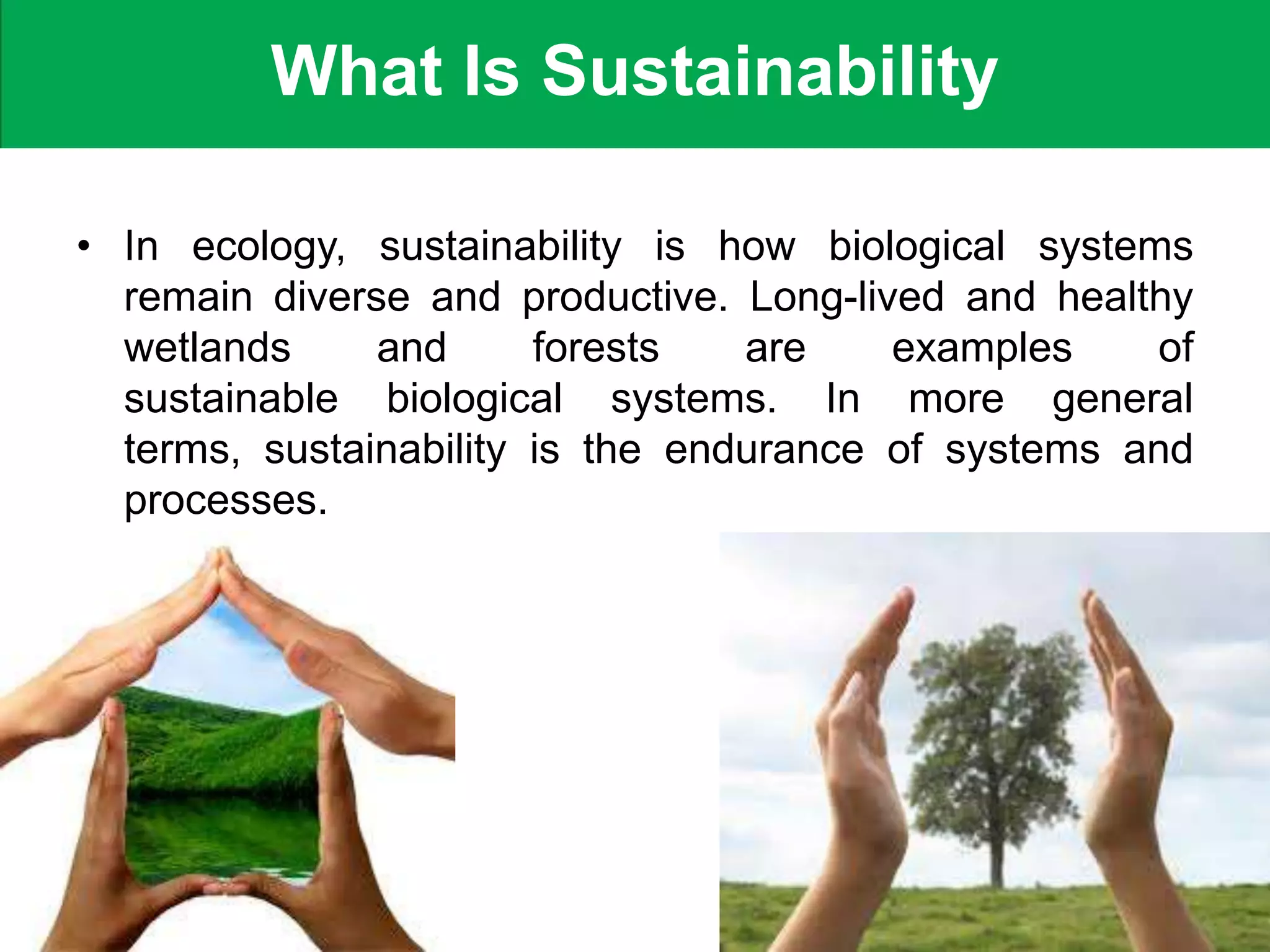 What Is Sustainability

• In ecology, sustainability is how biological systems remain diverse and productive. Long-lived and healthy wetlands and forests are examples of sustainable biological systems. In more general terms, sustainability is the endurance of systems and processes.